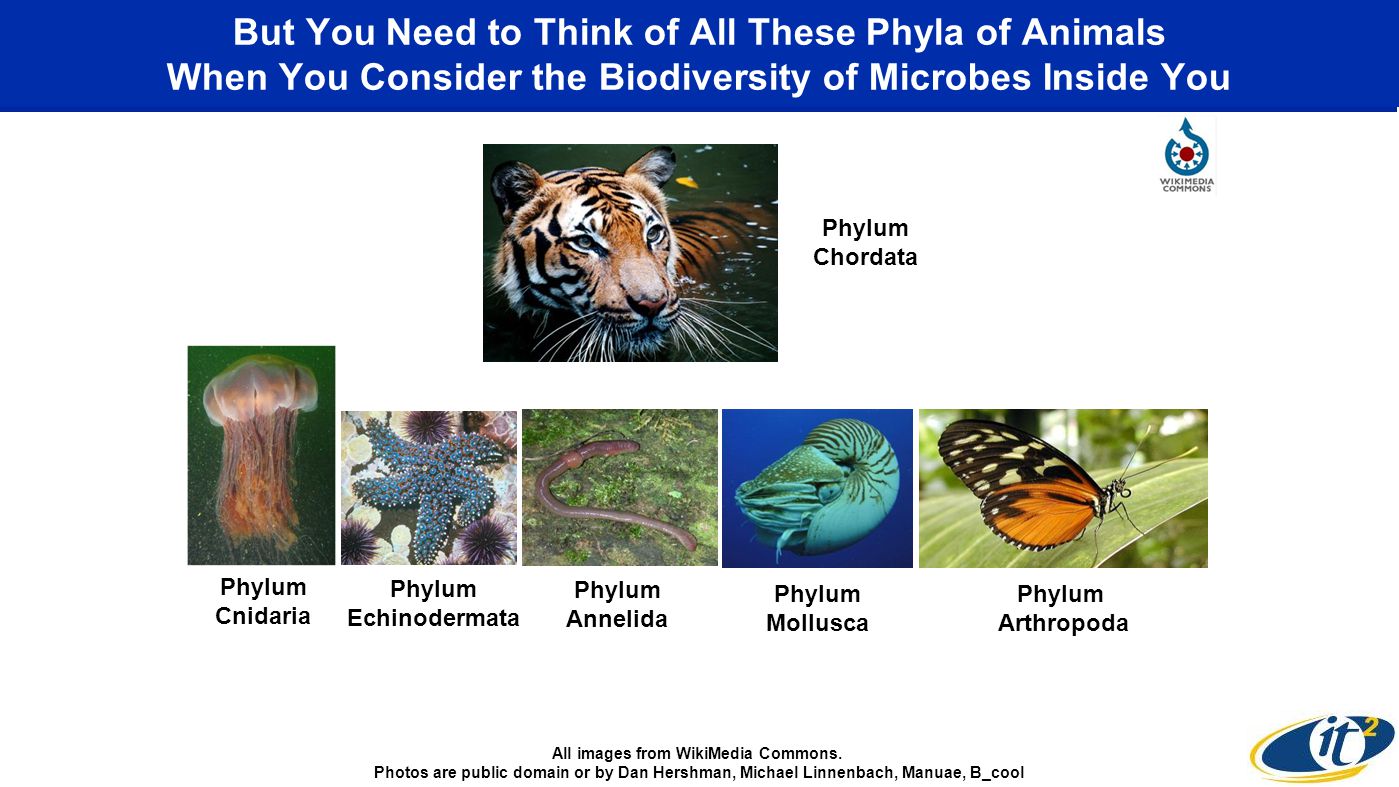 But You Need to Think of All These Phyla of Animals
When You Consider the Biodiversity of Microbes Inside You

WIKIMEDIA COMMONS

Phylum Chordata

Phylum Cnidaria

Phylum Echinodermata

Phylum Annelida

Phylum Mollusca

Phylum Arthropoda

All images from WikiMedia Commons.
Photos are public domain or by Dan Hershman, Michael Linnenbach, Manuae, B_cool

it$^2$